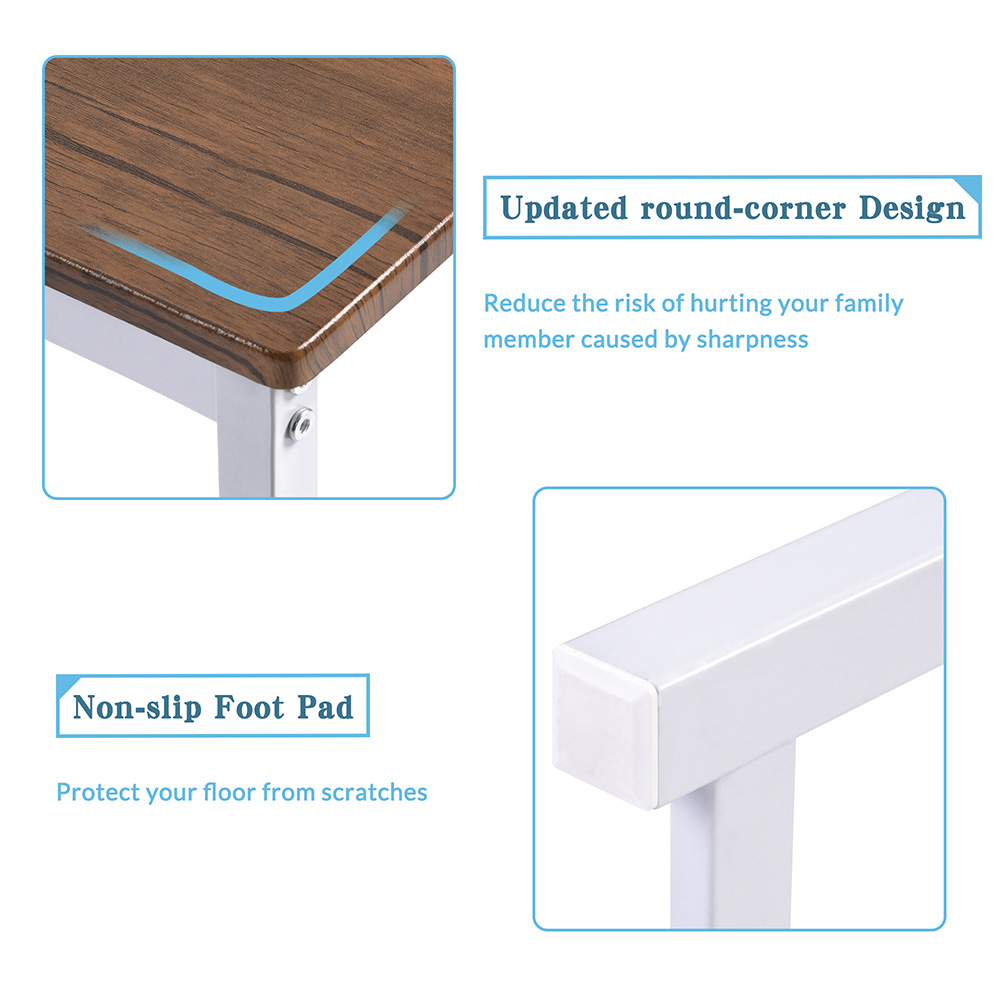 Updated round-corner Design

Reduce the risk of hurting your family member caused by sharpness

Non-slip Foot Pad

Protect your floor from scratches